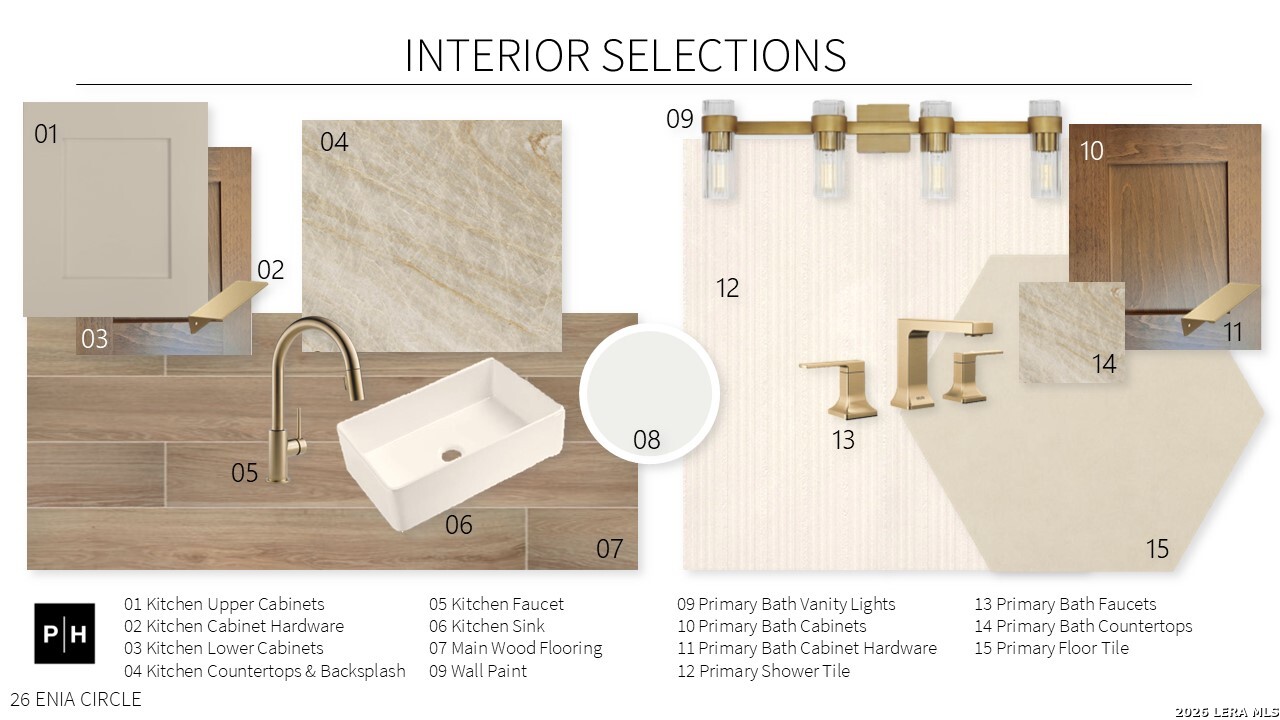 INTERIOR SELECTIONS

01
02
03
04
05
06
07
08
09
10
11
12
13
14
15

P|H

01 Kitchen Upper Cabinets
02 Kitchen Cabinet Hardware
03 Kitchen Lower Cabinets
04 Kitchen Countertops & Backsplash

05 Kitchen Faucet
06 Kitchen Sink
07 Main Wood Flooring
09 Wall Paint

09 Primary Bath Vanity Lights
10 Primary Bath Cabinets
11 Primary Bath Cabinet Hardware
12 Primary Shower Tile

13 Primary Bath Faucets
14 Primary Bath Countertops
15 Primary Floor Tile

26 ENIA CIRCLE

2026 LERA MLS